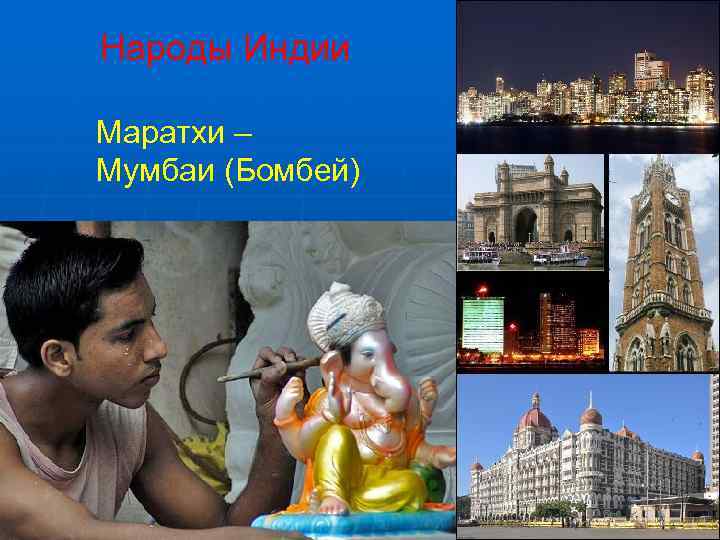 Народы Индии

Маратхи –
Мумбаи (Бомбей)